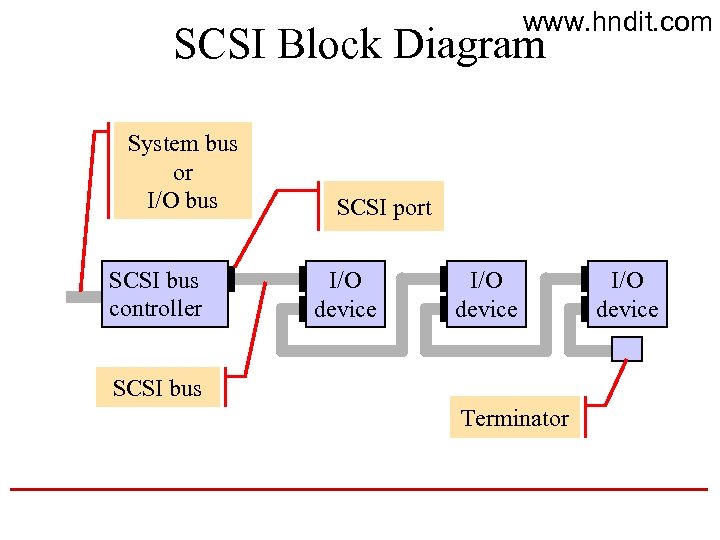 www.hndit.com

SCSI Block Diagram

System bus or I/O bus

SCSI port

SCSI bus controller

I/O device

I/O device

I/O device

SCSI bus

Terminator